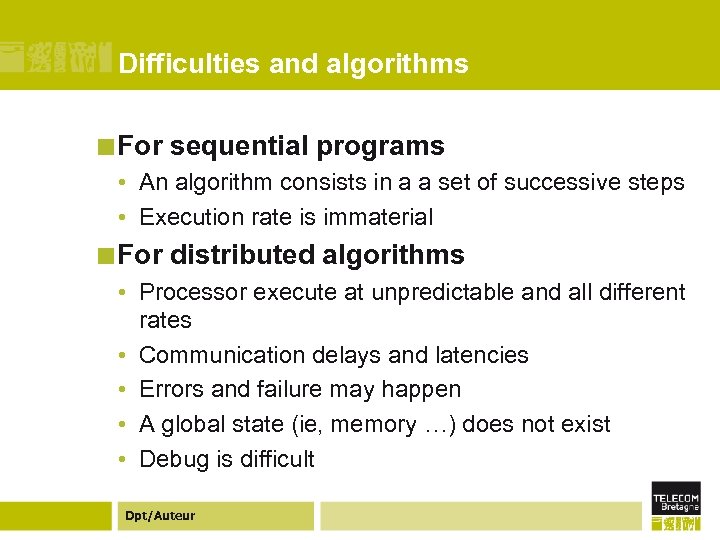 Difficulties and algorithms

For sequential programs

• An algorithm consists in a a set of successive steps
• Execution rate is immaterial

For distributed algorithms

• Processor execute at unpredictable and all different rates
• Communication delays and latencies
• Errors and failure may happen
• A global state (ie, memory …) does not exist
• Debug is difficult

Dpt/Auteur

TELECOM Bretagne